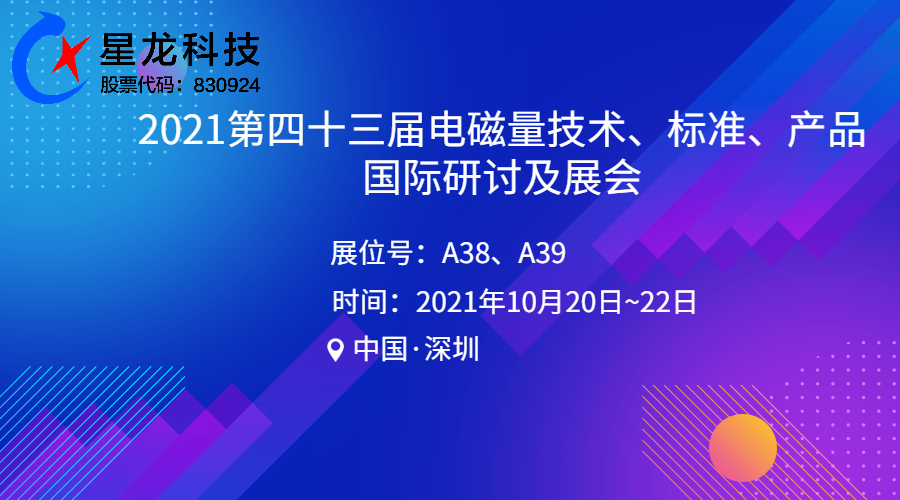 星龙科技
股票代码：830924

2021第四十三届电磁量技术、标准、产品国际研讨及展会

展位号：A38、A39

时间：2021年10月20日~22日

中国·深圳